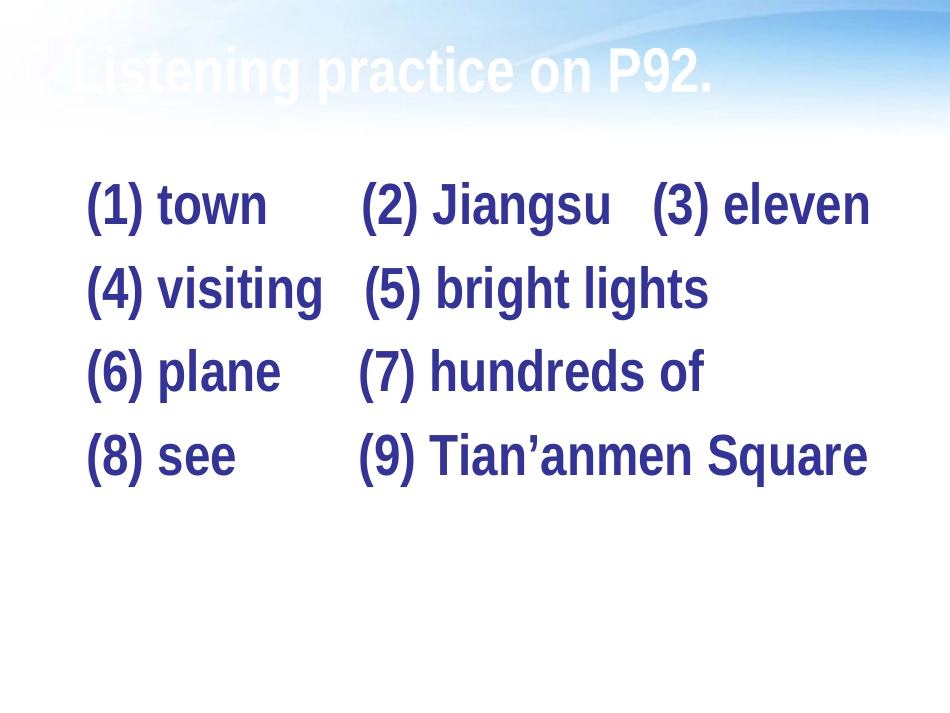 Listening practice on P92.

(1) town (2) Jiangsu (3) eleven
(4) visiting (5) bright lights
(6) plane (7) hundreds of
(8) see (9) Tian’anmen Square